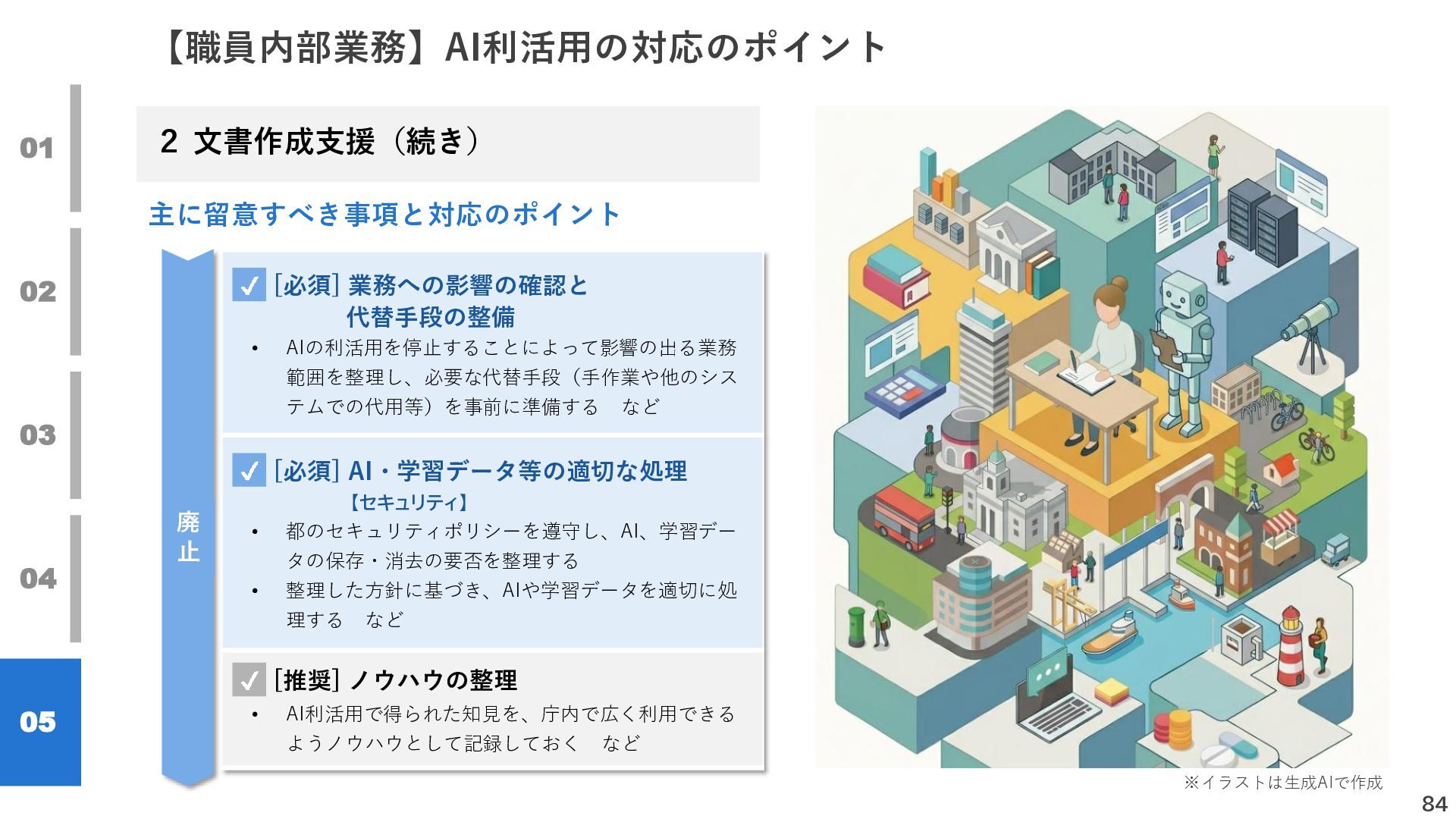 【職員内部業務】AI利活用の対応のポイント

01

02

03

04

05

2 文書作成支援（続き）

主に留意すべき事項と対応のポイント

廃止

✓ [必須] 業務への影響の確認と代替手段の整備

• AIの利活用を停止することによって影響の出る業務範囲を整理し、必要な代替手段（手作業や他のシステムでの代用等）を事前に準備する　など

✓ [必須] AI・学習データ等の適切な処理
【セキュリティ】

• 都のセキュリティポリシーを遵守し、AI、学習データの保存・消去の要否を整理する

• 整理した方針に基づき、AIや学習データを適切に処理する　など

✓ [推奨] ノウハウの整理

• AI利活用で得られた知見を、庁内で広く利用できるようノウハウとして記録しておく　など

※イラストは生成AIで作成

84